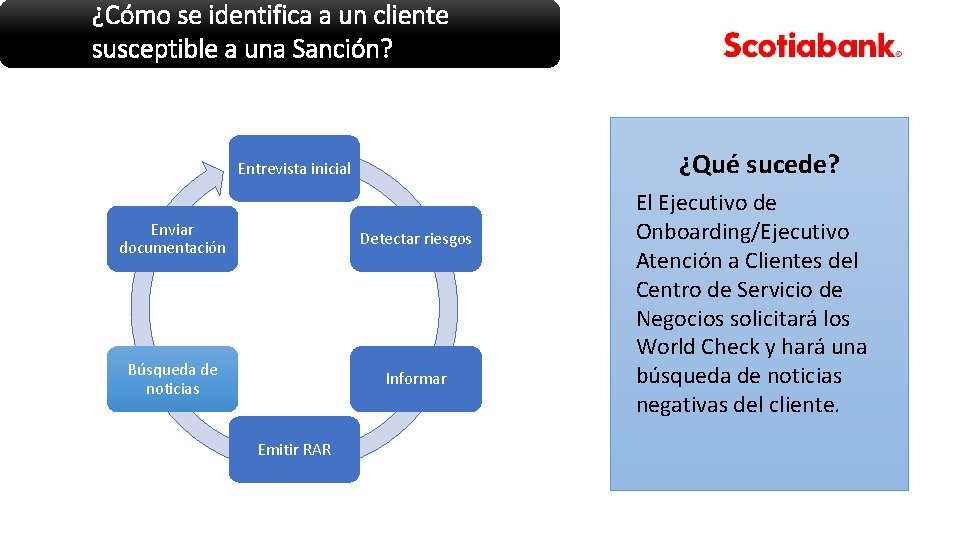 ¿Cómo se identifica a un cliente susceptible a una Sanción?

Scotiabank®

Entrevista inicial

Detectar riesgos

Informar

Emitir RAR

Búsqueda de noticias

Enviar documentación

¿Qué sucede?

El Ejecutivo de Onboarding/Ejecutivo Atención a Clientes del Centro de Servicio de Negocios solicitará los World Check y hará una búsqueda de noticias negativas del cliente.